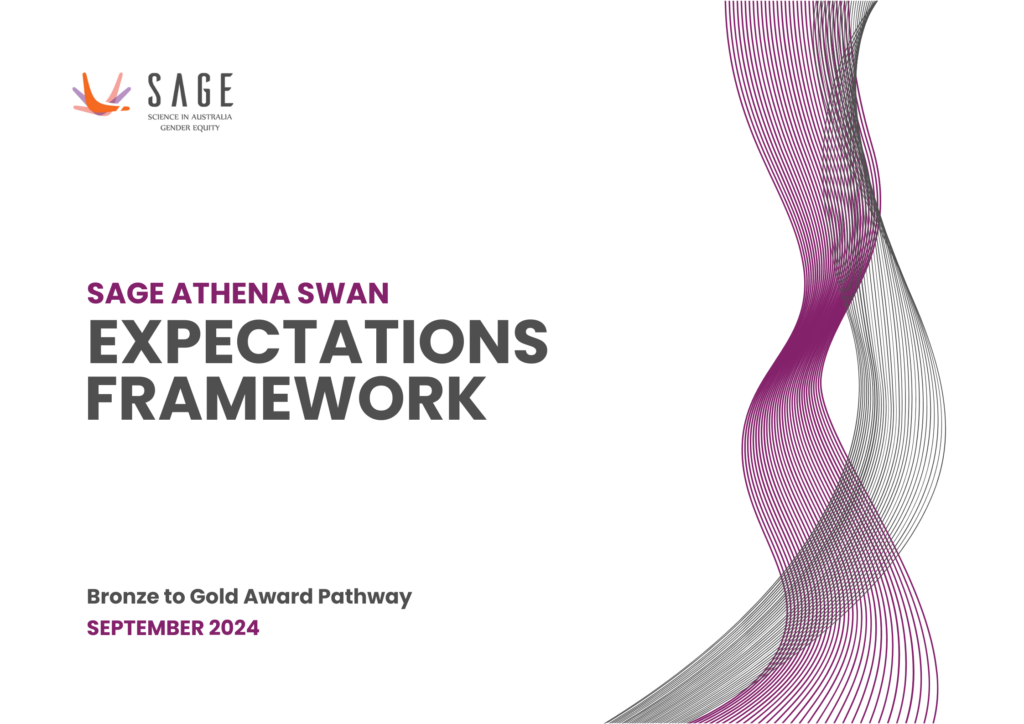 SAGE
SCIENCE IN AUSTRALIA
GENDER EQUITY

SAGE ATHENA SWAN
EXPECTATIONS FRAMEWORK

Bronze to Gold Award Pathway
SEPTEMBER 2024